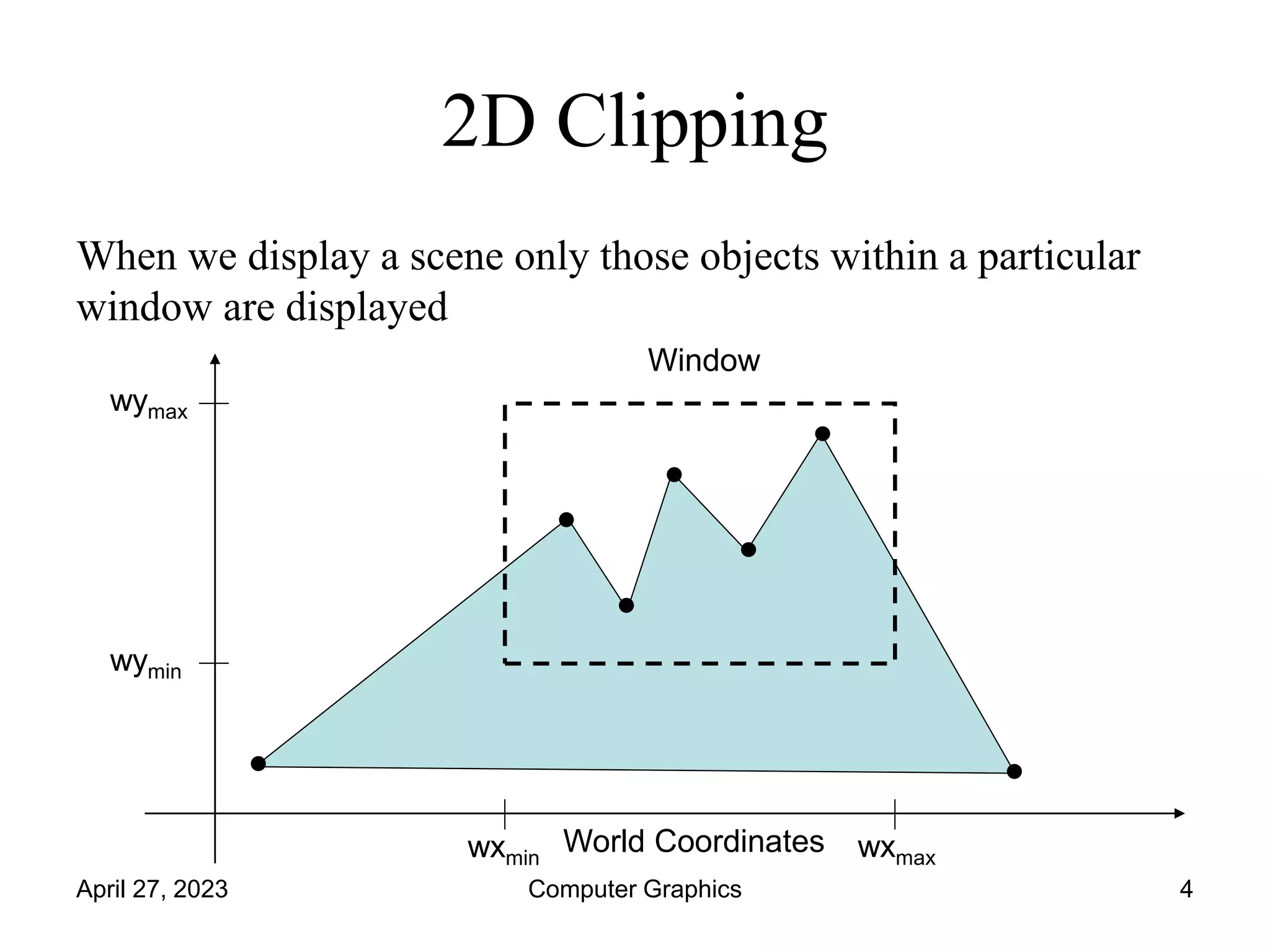 2D Clipping

When we display a scene only those objects within a particular window are displayed

Window

$wy_{max}$

$wy_{min}$

$wx_{min}$ World Coordinates $wx_{max}$

April 27, 2023 Computer Graphics 4